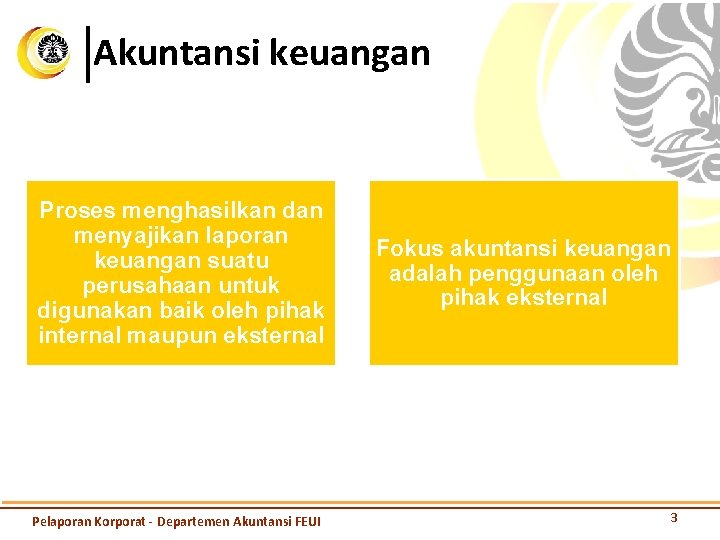 Akuntansi keuangan

Proses menghasilkan dan menyajikan laporan keuangan suatu perusahaan untuk digunakan baik oleh pihak internal maupun eksternal

Fokus akuntansi keuangan adalah penggunaan oleh pihak eksternal

Pelaporan Korporat - Departemen Akuntansi FEUI

3